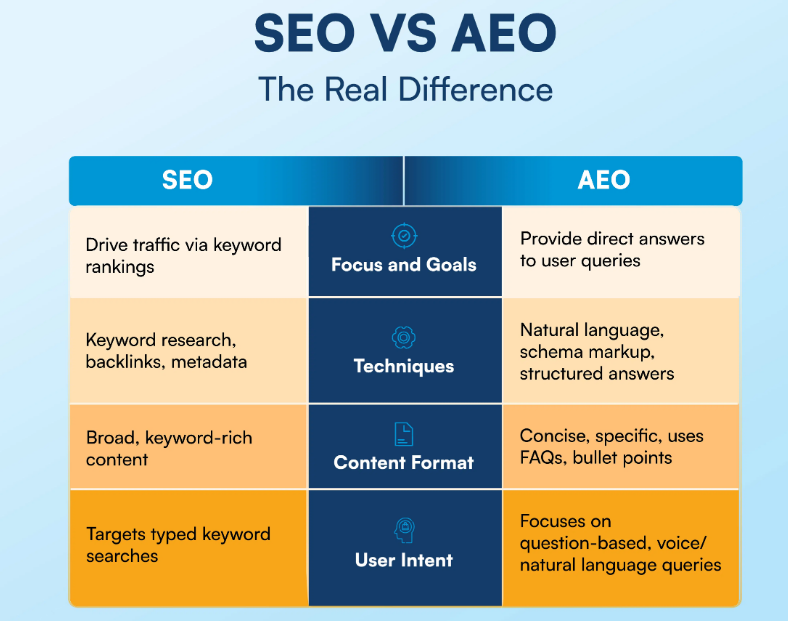 SEO VS AEO

The Real Difference

| SEO | | AEO |
|---|---|---|
| Drive traffic via keyword rankings | Focus and Goals | Provide direct answers to user queries |
| Keyword research, backlinks, metadata | Techniques | Natural language, schema markup, structured answers |
| Broad, keyword-rich content | Content Format | Concise, specific, uses FAQs, bullet points |
| Targets typed keyword searches | User Intent | Focuses on question-based, voice/ natural language queries |